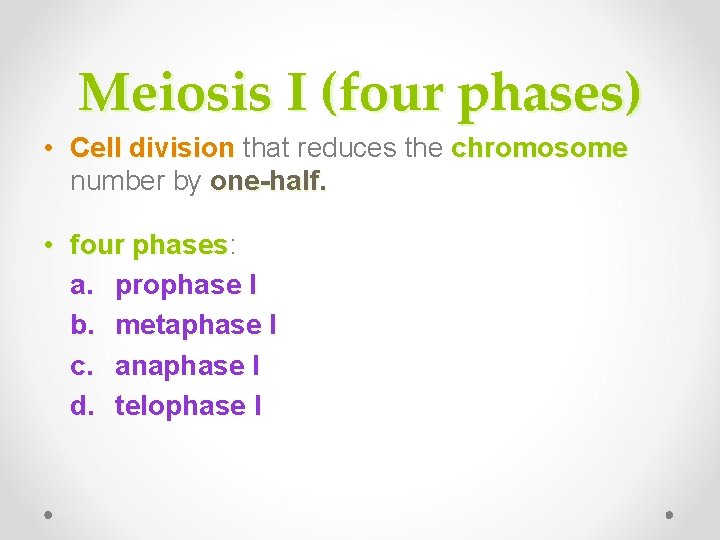 Meiosis I (four phases)

• Cell division that reduces the chromosome number by one-half.

• four phases:
a. prophase I
b. metaphase I
c. anaphase I
d. telophase I